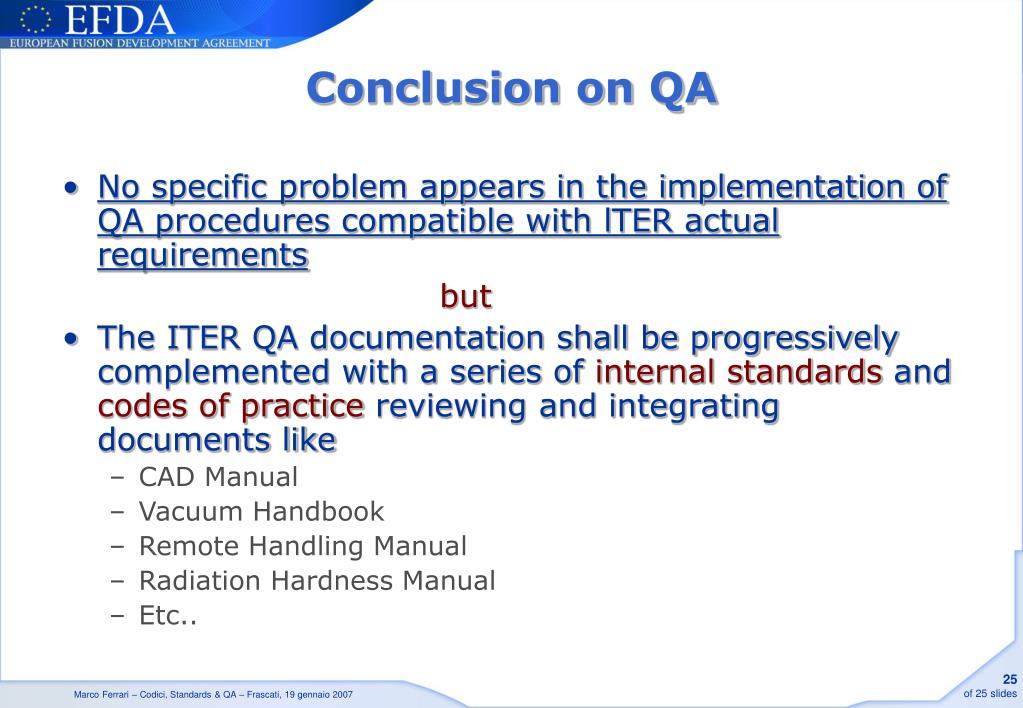 EFDA
EUROPEAN FUSION DEVELOPMENT AGREEMENT

Conclusion on QA

• No specific problem appears in the implementation of QA procedures compatible with ITER actual requirements

but

• The ITER QA documentation shall be progressively complemented with a series of internal standards and codes of practice reviewing and integrating documents like
– CAD Manual
– Vacuum Handbook
– Remote Handling Manual
– Radiation Hardness Manual
– Etc..

Marco Ferrari – Codici, Standards & QA – Frascati, 19 gennaio 2007

25
of 25 slides